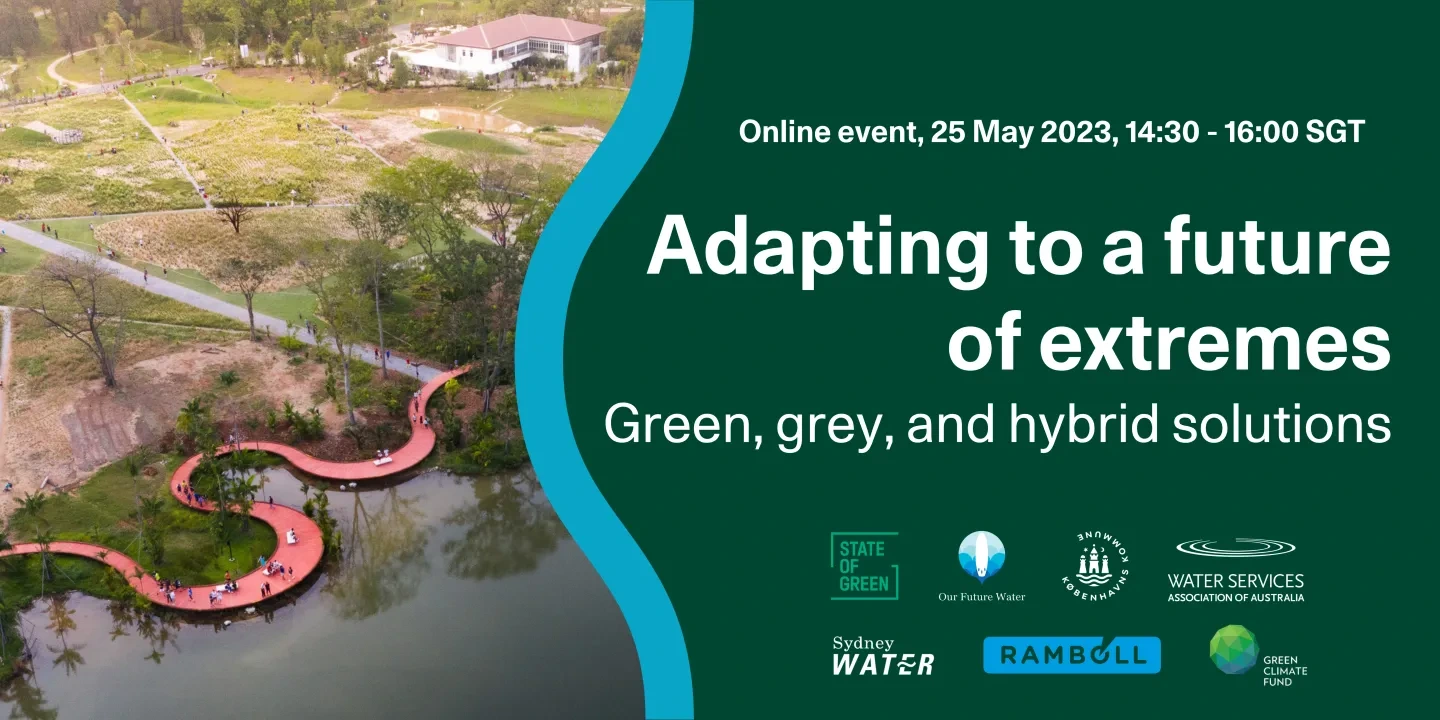 Online event, 25 May 2023, 14:30 - 16:00 SGT

Adapting to a future of extremes

Green, grey, and hybrid solutions

STATE OF GREEN

Our Future Water

KØBENHAVNS KOMMUNE

WATER SERVICES ASSOCIATION OF AUSTRALIA

Sydney WATER

RAMBOLL

GREEN CLIMATE FUND